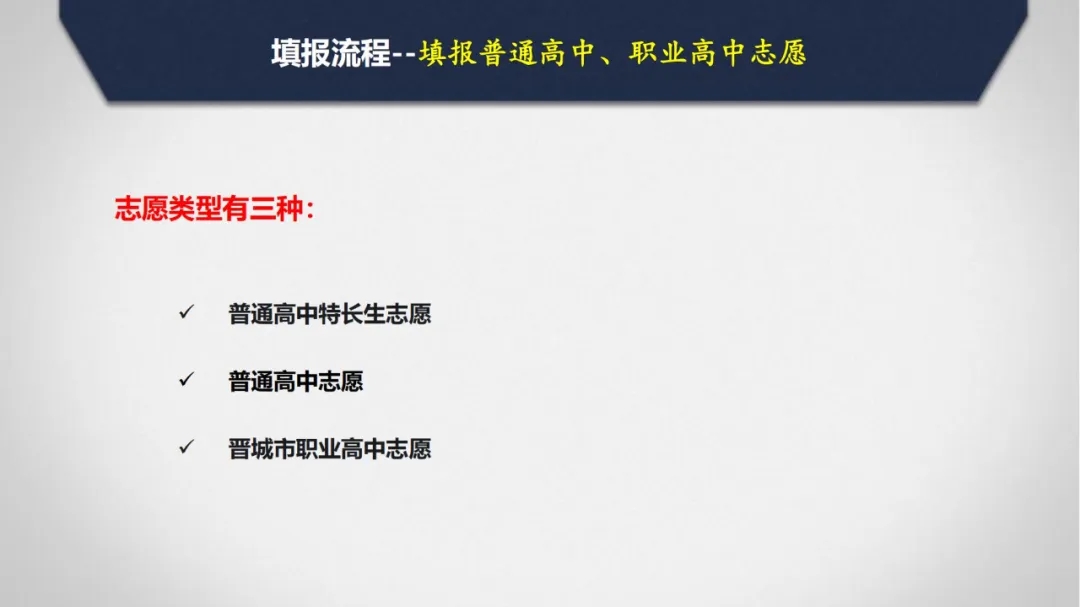 填报流程--填报普通高中、职业高中志愿

志愿类型有三种：

✓ 普通高中特长生志愿

✓ 普通高中志愿

✓ 晋城市职业高中志愿